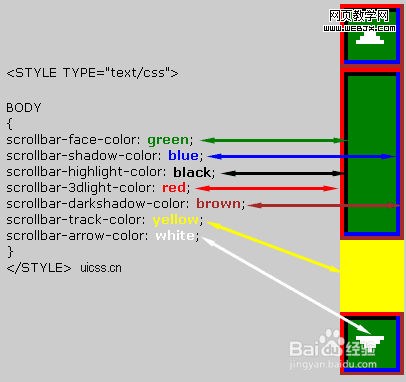 网页教学网
WWW.WEBJX.COM

<STYLE TYPE="text/css">

BODY
{
scrollbar-face-color: green;
scrollbar-shadow-color: blue;
scrollbar-highlight-color: black;
scrollbar-3dlight-color: red;
scrollbar-darkshadow-color: brown;
scrollbar-track-color: yellow;
scrollbar-arrow-color: white;
}
</STYLE> uicss.cn

Baidu经验
jingyan.baidu.com